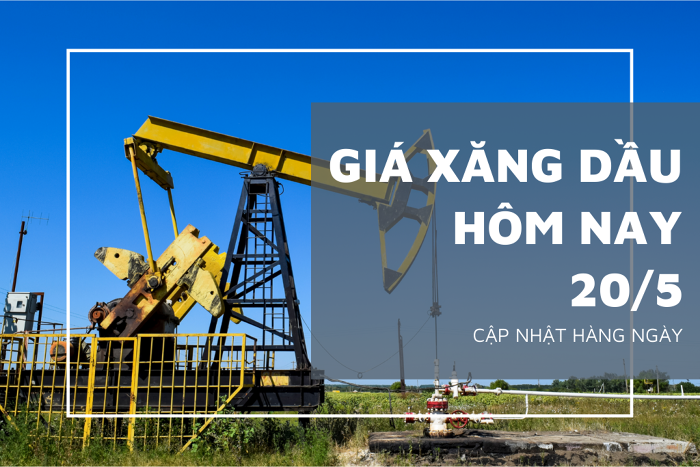 GIÁ XĂNG DẦU HÔM NAY 20/5

CẬP NHẬT HÀNG NGÀY